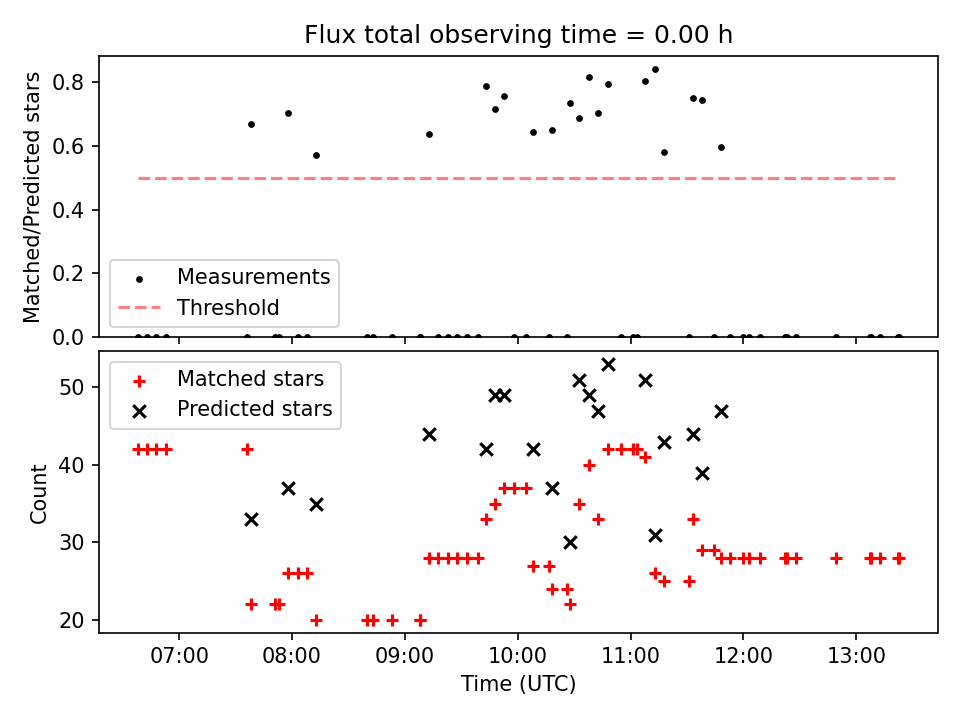 Flux total observing time = 0.00 h

Matched/Predicted stars

0.8
0.6
0.4
0.2
0.0

Measurements
Threshold

Matched stars
Predicted stars

Count

50
40
30
20

07:00
08:00
09:00
10:00
11:00
12:00
13:00

Time (UTC)